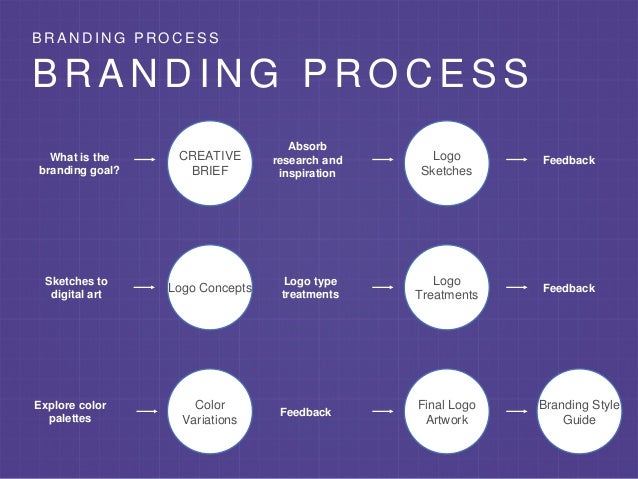 BRANDING PROCESS

BRANDING PROCESS

What is the branding goal?

CREATIVE BRIEF

Absorb research and inspiration

Logo Sketches

Feedback

Sketches to digital art

Logo Concepts

Logo type treatments

Logo Treatments

Feedback

Explore color palettes

Color Variations

Feedback

Final Logo Artwork

Branding Style Guide